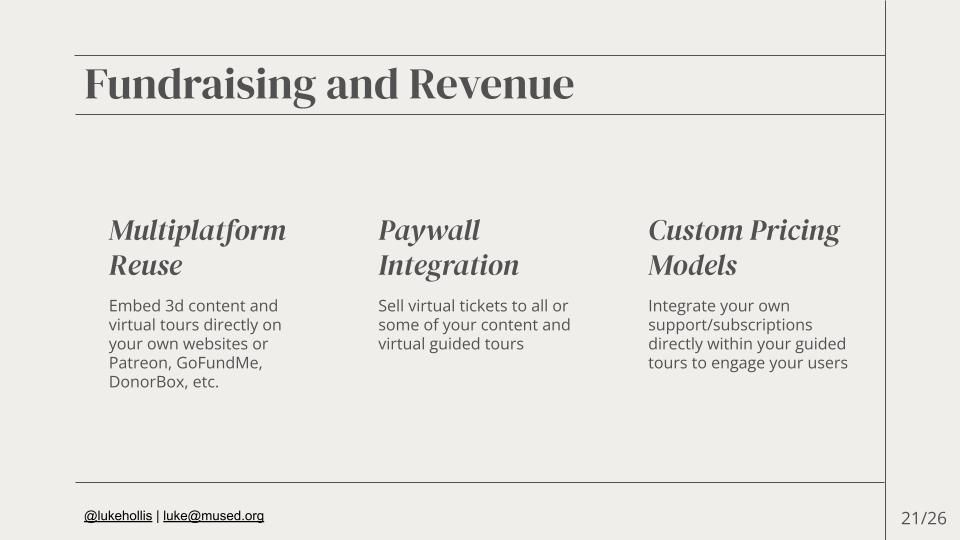 Fundraising and Revenue

Multiplatform Reuse

Embed 3d content and virtual tours directly on your own websites or Patreon, GoFundMe, DonorBox, etc.

Paywall Integration

Sell virtual tickets to all or some of your content and virtual guided tours

Custom Pricing Models

Integrate your own support/subscriptions directly within your guided tours to engage your users

@lukehollis | luke@mused.org

21/26